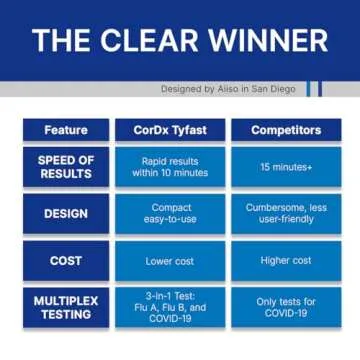 THE CLEAR WINNER

Designed by Aiiso in San Diego

| Feature | CorDx Tyfast | Competitors |
|---|---|---|
| SPEED OF RESULTS | Rapid results within 10 minutes | 15 minutes+ |
| DESIGN | Compact easy-to-use | Cumbersome, less user-friendly |
| COST | Lower cost | Higher cost |
| MULTIPLEX TESTING | 3-in-1 Test: Flu A, Flu B, and COVID-19 | Only tests for COVID-19 |